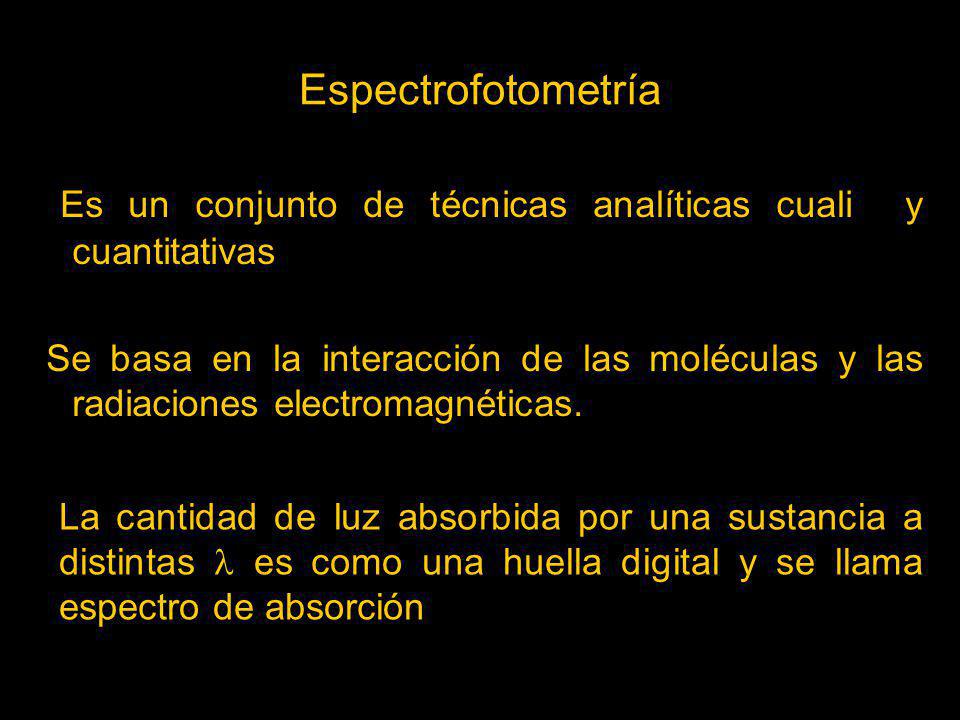 Espectrofotometría

Es un conjunto de técnicas analíticas cuali y cuantitativas

Se basa en la interacción de las moléculas y las radiaciones electromagnéticas.

La cantidad de luz absorbida por una sustancia a distintas $\lambda$ es como una huella digital y se llama espectro de absorción